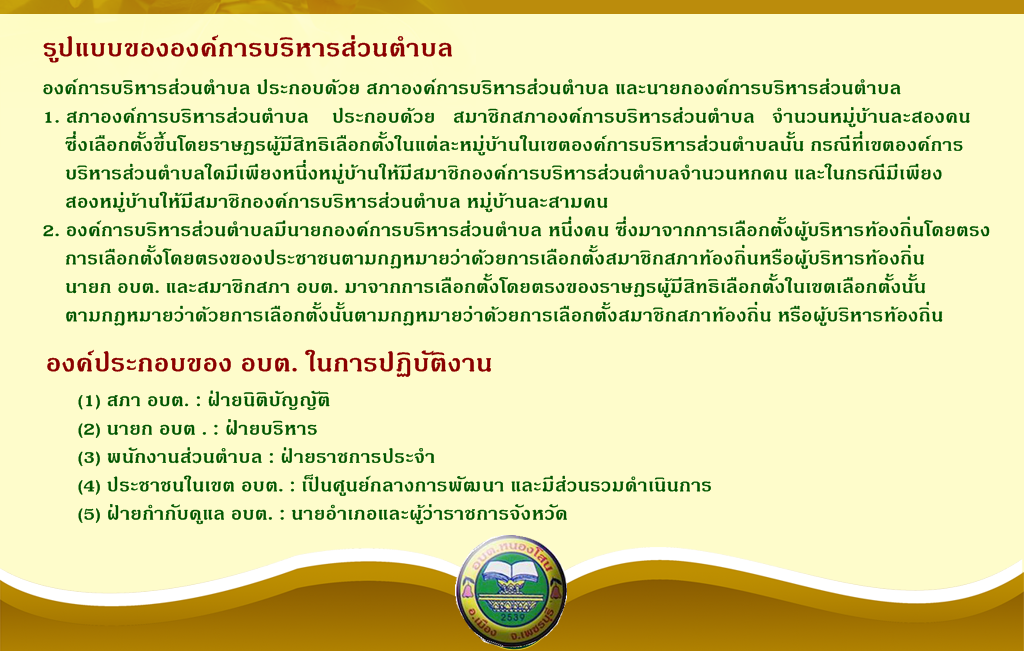 รูปแบบขององค์การบริหารส่วนตำบล

องค์การบริหารส่วนตำบล ประกอบด้วย สภาองค์การบริหารส่วนตำบล และนายกองค์การบริหารส่วนตำบล

1. สภาองค์การบริหารส่วนตำบล ประกอบด้วย สมาชิกสภาองค์การบริหารส่วนตำบล จำนวนหมู่บ้านละสองคน ซึ่งเลือกตั้งขึ้นโดยราษฎรผู้มีสิทธิเลือกตั้งในแต่ละหมู่บ้านในเขตองค์การบริหารส่วนตำบลนั้น กรณีที่เขตองค์การบริหารส่วนตำบลใดมีเพียงหนึ่งหมู่บ้านให้มีสมาชิกองค์การบริหารส่วนตำบลจำนวนหกคน และในกรณีมีเพียงสองหมู่บ้านให้มีสมาชิกองค์การบริหารส่วนตำบล หมู่บ้านละสามคน
2. องค์การบริหารส่วนตำบลมีนายกองค์การบริหารส่วนตำบล หนึ่งคน ซึ่งมาจากการเลือกตั้งผู้บริหารท้องถิ่นโดยตรง การเลือกตั้งโดยตรงของประชาชนตามกฎหมายว่าด้วยการเลือกตั้งสมาชิกสภาท้องถิ่นหรือผู้บริหารท้องถิ่น นายก อบต. และสมาชิกสภา อบต. มาจากการเลือกตั้งโดยตรงของราษฎรผู้มีสิทธิเลือกตั้งในเขตเลือกตั้งนั้น ตามกฎหมายว่าด้วยการเลือกตั้งนั้นตามกฎหมายว่าด้วยการเลือกตั้งสมาชิกสภาท้องถิ่น หรือผู้บริหารท้องถิ่น

องค์ประกอบของ อบต. ในการปฏิบัติงาน

(1) สภา อบต. : ฝ่ายนิติบัญญัติ
(2) นายก อบต . : ฝ่ายบริหาร
(3) พนักงานส่วนตำบล : ฝ่ายราชการประจำ
(4) ประชาชนในเขต อบต. : เป็นศูนย์กลางการพัฒนา และมีส่วนรวมดำเนินการ
(5) ฝ่ายกำกับดูแล อบต. : นายอำเภอและผู้ว่าราชการจังหวัด

อบต.หนองโสน
2539
อ.เมือง จ.เพชรบุรี